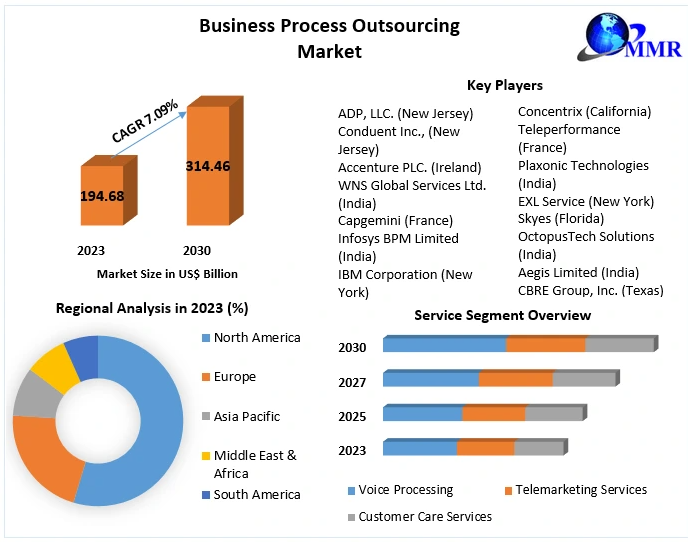 Business Process Outsourcing Market

MMR

CAGR 7.09%

194.68

314.46

2023

2030

Market Size in US$ Billion

Key Players

ADP, LLC. (New Jersey)
Conduent Inc., (New Jersey)
Accenture PLC. (Ireland)
WNS Global Services Ltd. (India)
Capgemini (France)
Infosys BPM Limited (India)
IBM Corporation (New York)

Concentrix (California)
Teleperformance (France)
Plaxonic Technologies (India)
EXL Service (New York)
Skyes (Florida)
OctopusTech Solutions (India)
Aegis Limited (India)
CBRE Group, Inc. (Texas)

Regional Analysis in 2023 (%)

North America
Europe
Asia Pacific
Middle East & Africa
South America

Service Segment Overview

2030
2027
2025
2023

Voice Processing
Telemarketing Services
Customer Care Services